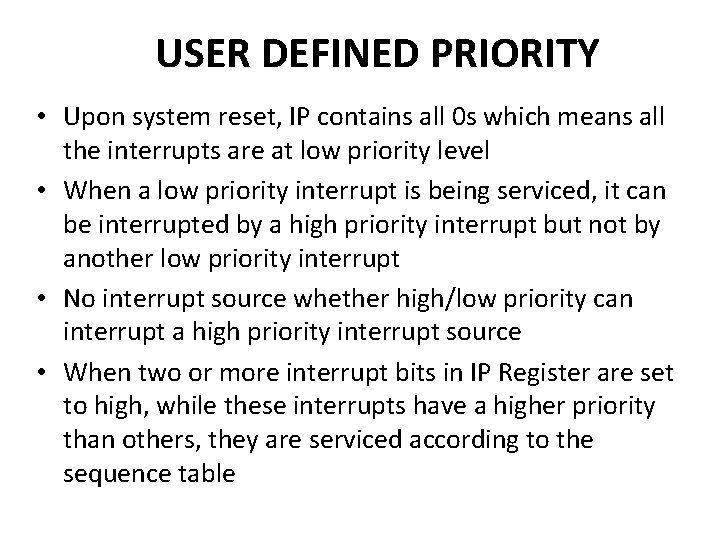 USER DEFINED PRIORITY

• Upon system reset, IP contains all 0s which means all the interrupts are at low priority level

• When a low priority interrupt is being serviced, it can be interrupted by a high priority interrupt but not by another low priority interrupt

• No interrupt source whether high/low priority can interrupt a high priority interrupt source

• When two or more interrupt bits in IP Register are set to high, while these interrupts have a higher priority than others, they are serviced according to the sequence table